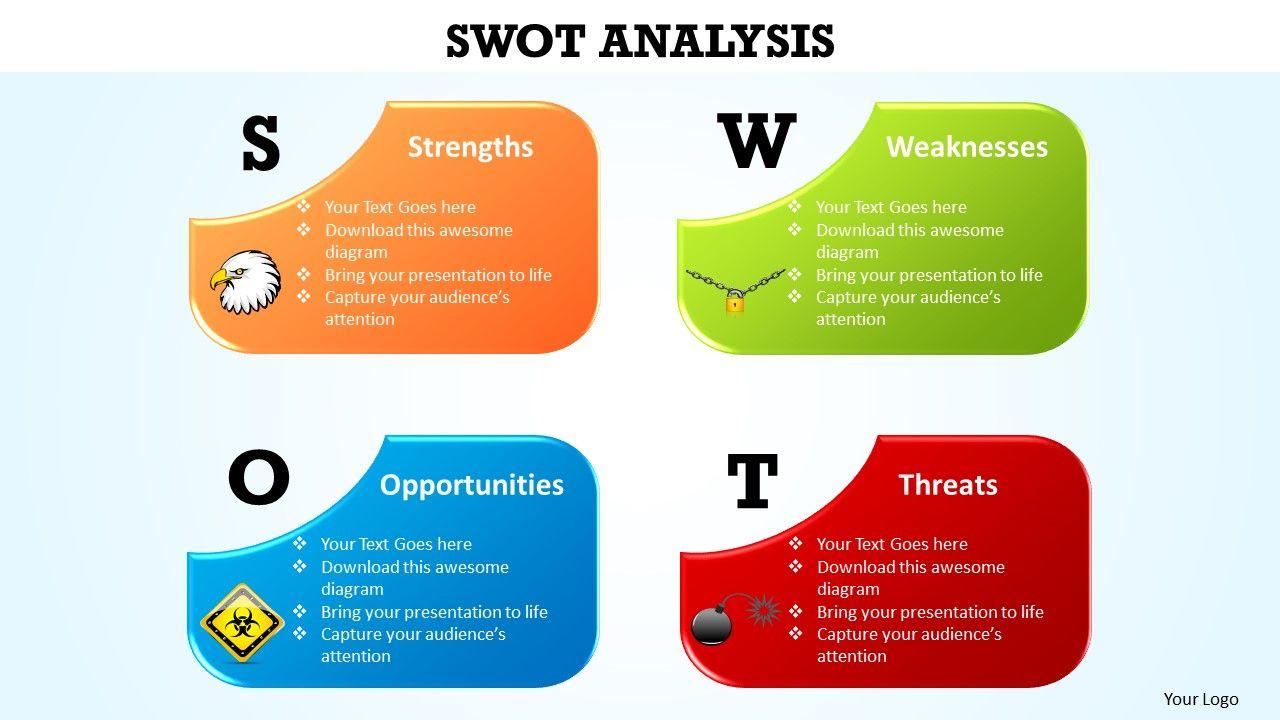 SWOT ANALYSIS

S

Strengths

❖ Your Text Goes here
❖ Download this awesome diagram
❖ Bring your presentation to life
❖ Capture your audience's attention

W

Weaknesses

❖ Your Text Goes here
❖ Download this awesome diagram
❖ Bring your presentation to life
❖ Capture your audience's attention

O

Opportunities

❖ Your Text Goes here
❖ Download this awesome diagram
❖ Bring your presentation to life
❖ Capture your audience's attention

T

Threats

❖ Your Text Goes here
❖ Download this awesome diagram
❖ Bring your presentation to life
❖ Capture your audience's attention

Your Logo